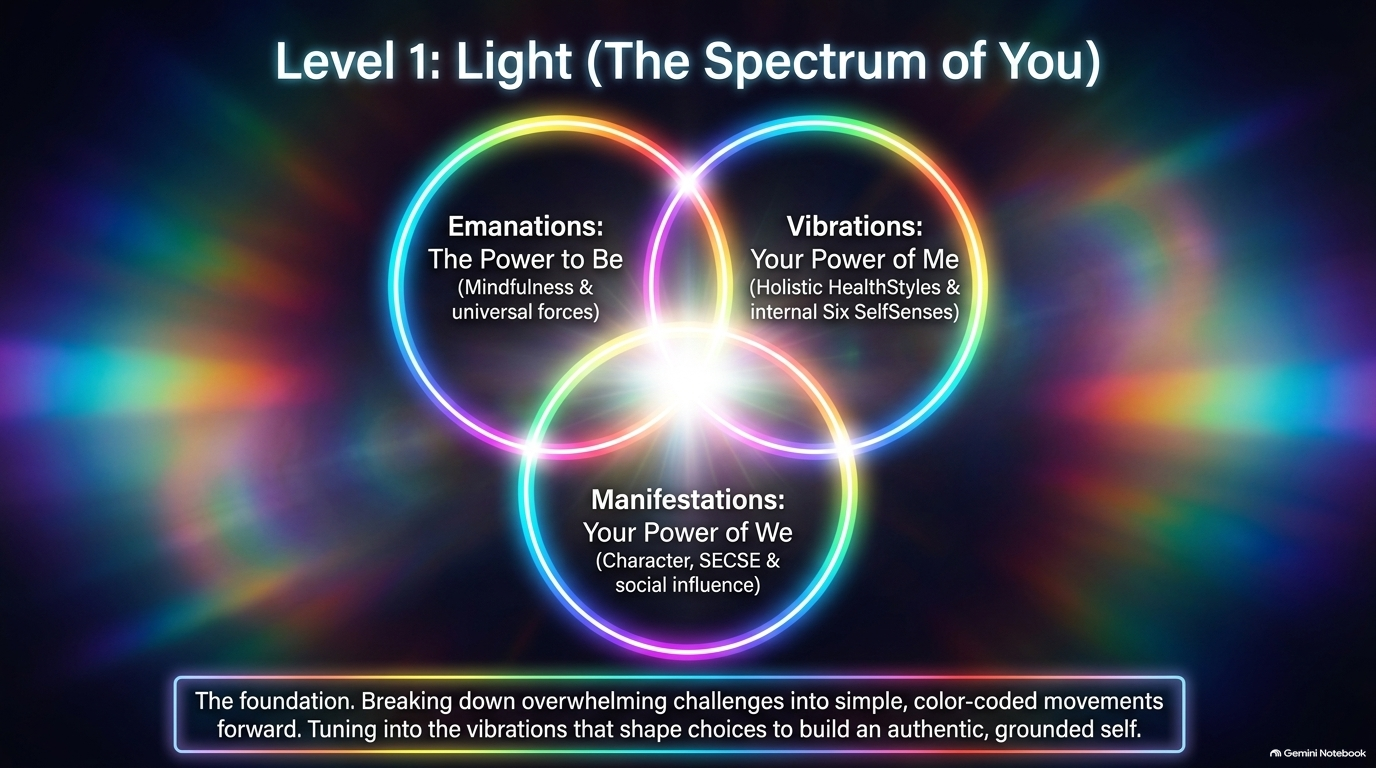 Level 1: Light (The Spectrum of You)

Emanations:
The Power to Be
(Mindfulness & universal forces)

Vibrations:
Your Power of Me
(Holistic HealthStyles & internal Six SelfSenses)

Manifestations:
Your Power of We
(Character, SECSE & social influence)

The foundation. Breaking down overwhelming challenges into simple, color-coded movements forward. Tuning into the vibrations that shape choices to build an authentic, grounded self.

Gemini Notebook